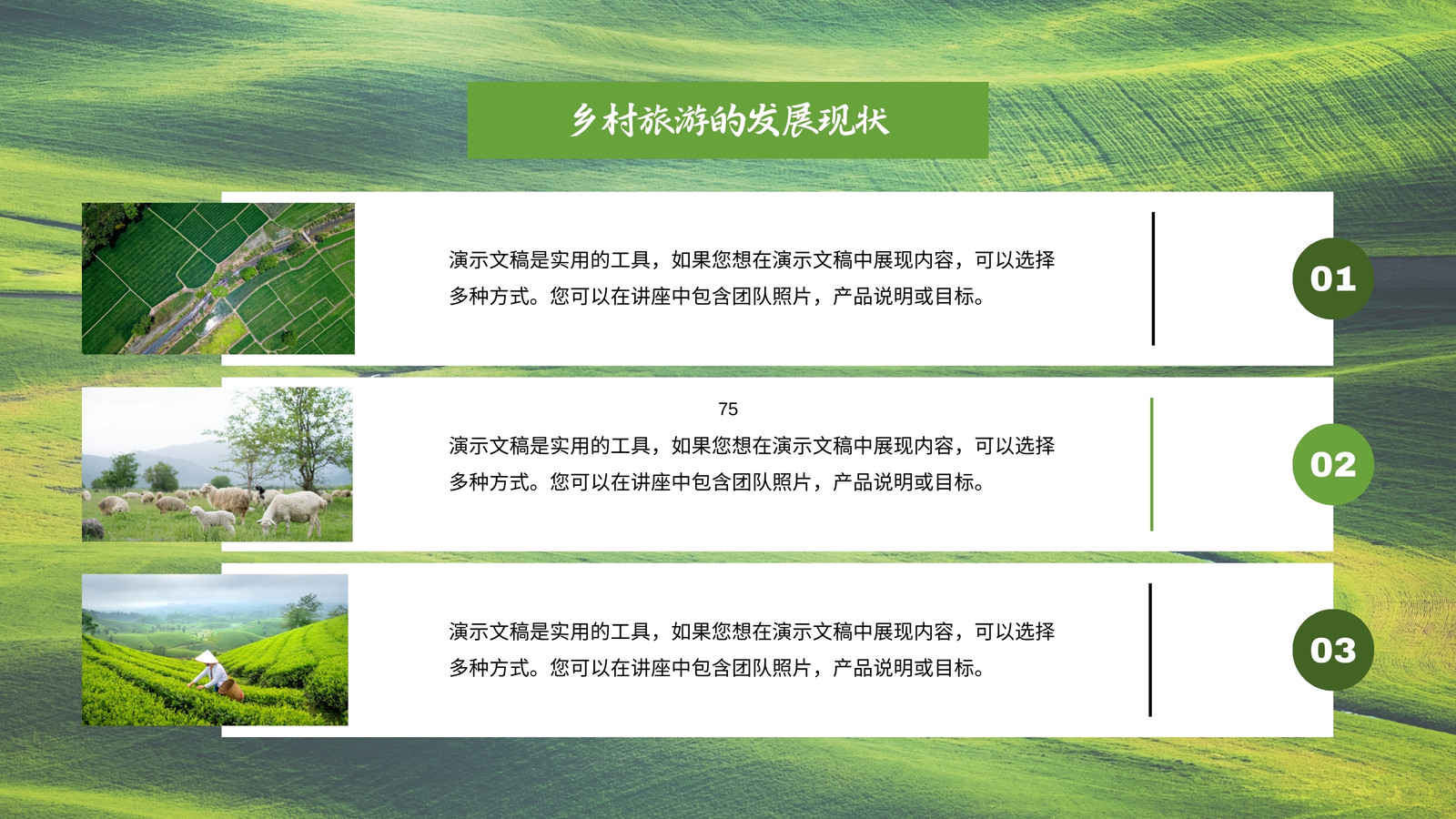 乡村旅游的发展现状

演示文稿是实用的工具，如果您想在演示文稿中展现内容，可以选择多种方式。您可以在讲座中包含团队照片，产品说明或目标。

01

75

演示文稿是实用的工具，如果您想在演示文稿中展现内容，可以选择多种方式。您可以在讲座中包含团队照片，产品说明或目标。

02

演示文稿是实用的工具，如果您想在演示文稿中展现内容，可以选择多种方式。您可以在讲座中包含团队照片，产品说明或目标。

03